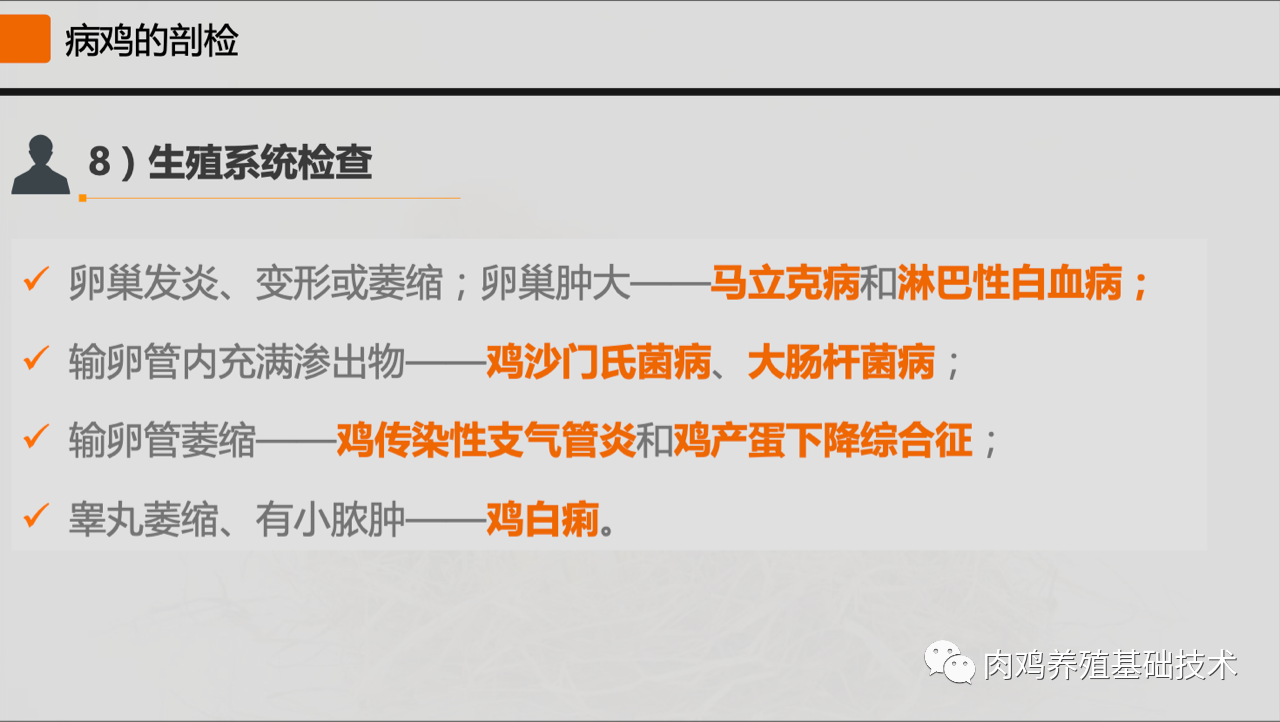 病鸡的剖检

8）生殖系统检查

✓ 卵巢发炎、变形或萎缩；卵巢肿大——马立克病和淋巴性白血病；

✓ 输卵管内充满渗出物——鸡沙门氏菌病、大肠杆菌病；

✓ 输卵管萎缩——鸡传染性支气管炎和鸡产蛋下降综合征；

✓ 睾丸萎缩、有小脓肿——鸡白痢。

肉鸡养殖基础技术